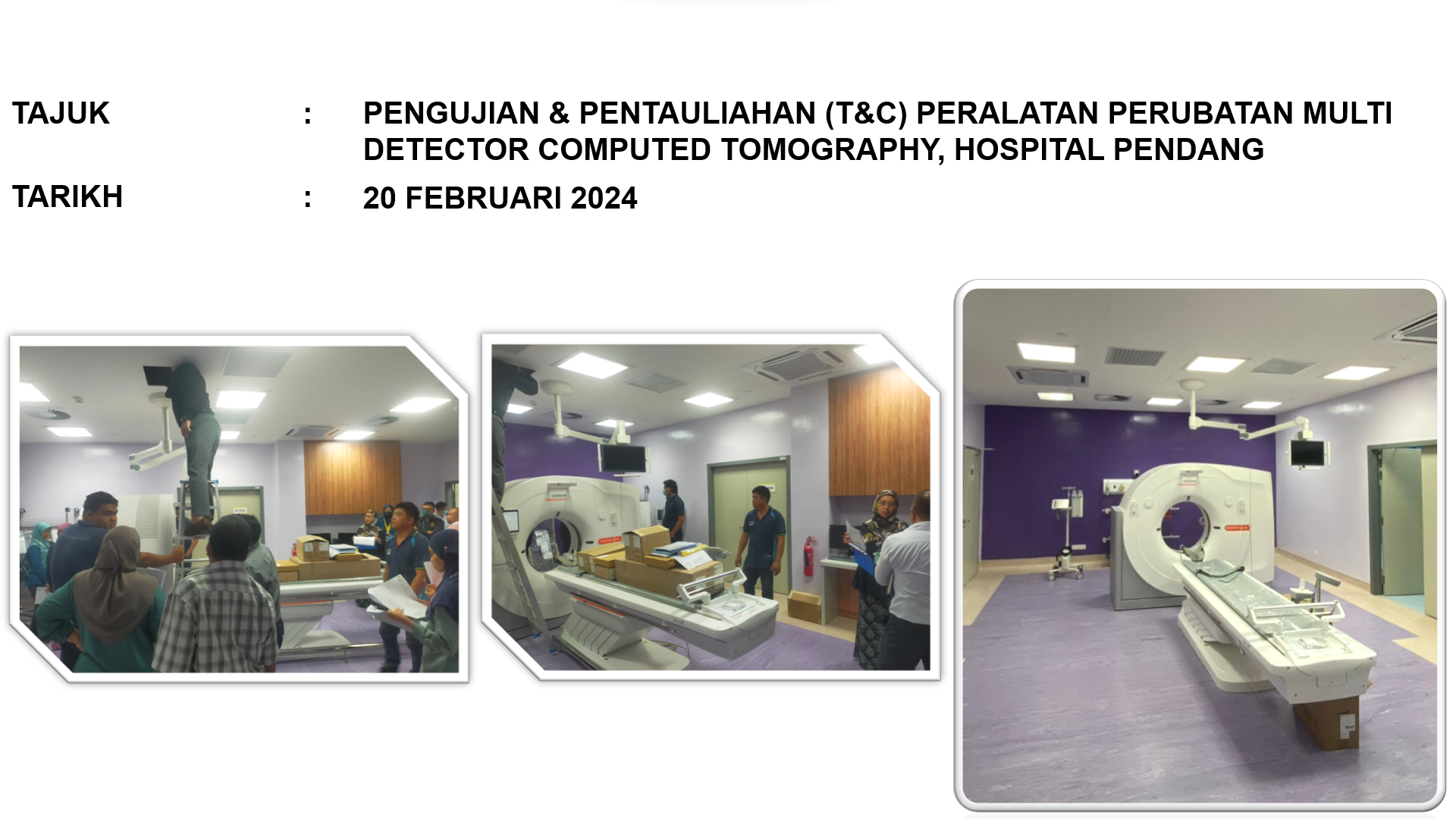 TAJUK : PENGUJIAN & PENTAULIAHAN (T&C) PERALATAN PERUBATAN MULTI DETECTOR COMPUTED TOMOGRAPHY, HOSPITAL PENDANG

TARIKH : 20 FEBRUARI 2024